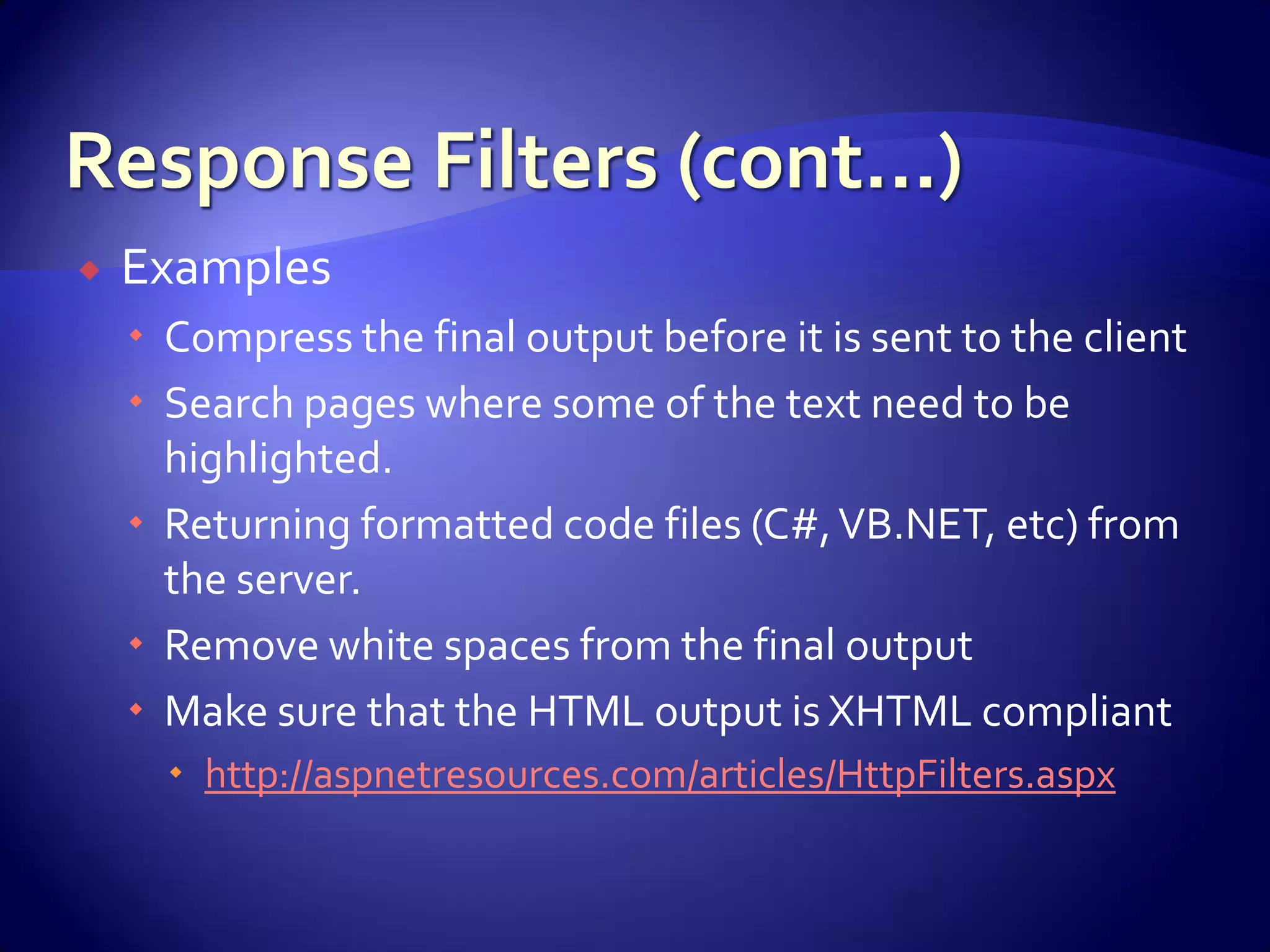 Response Filters (cont…)

Examples

Compress the final output before it is sent to the client

Search pages where some of the text need to be highlighted.

Returning formatted code files (C#, VB.NET, etc) from the server.

Remove white spaces from the final output

Make sure that the HTML output is XHTML compliant

http://aspnetresources.com/articles/HttpFilters.aspx